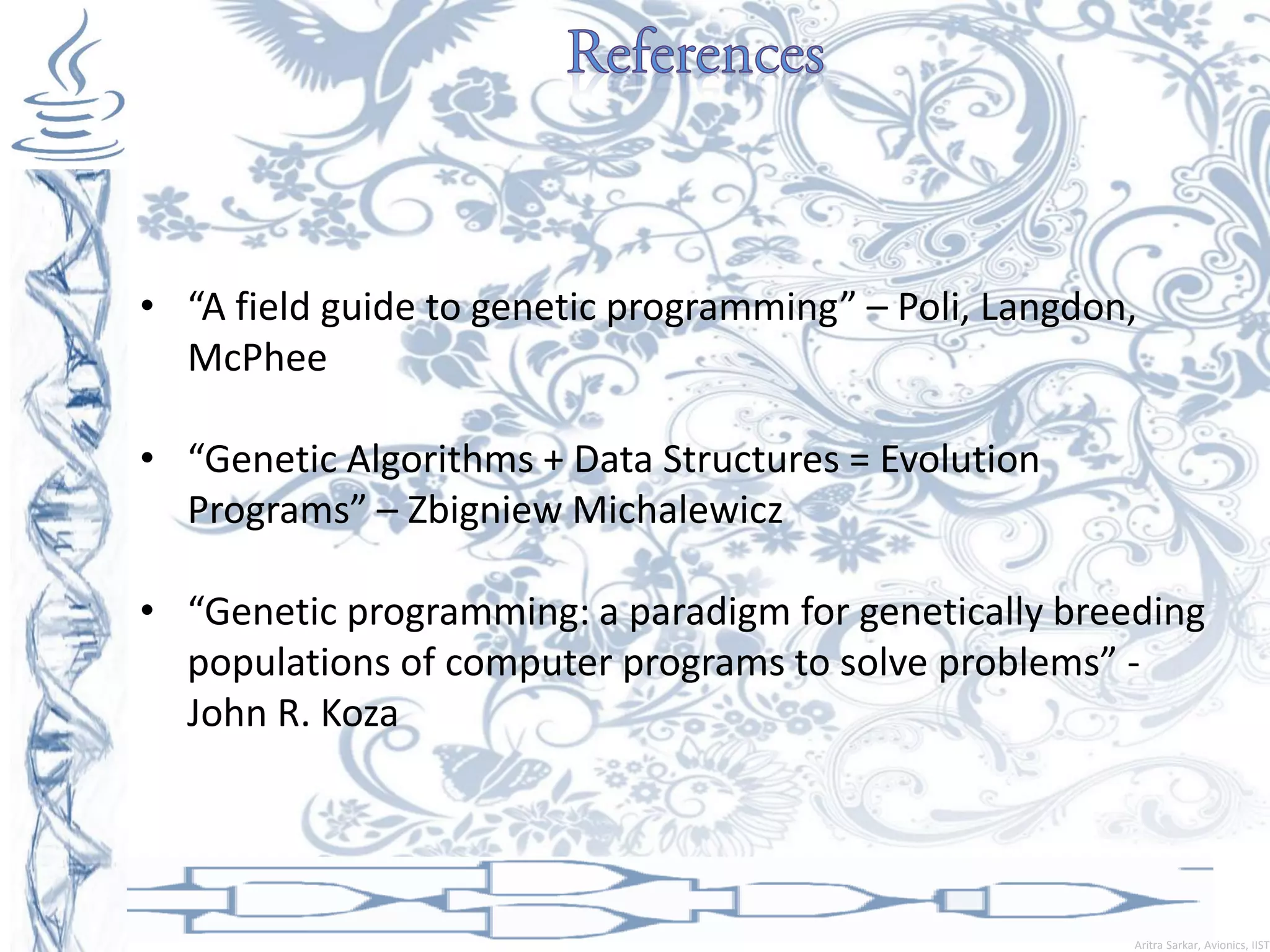 References

• “A field guide to genetic programming” – Poli, Langdon, McPhee

• “Genetic Algorithms + Data Structures = Evolution Programs” – Zbigniew Michalewicz

• “Genetic programming: a paradigm for genetically breeding populations of computer programs to solve problems” - John R. Koza

Aritra Sarkar, Avionics, IIST